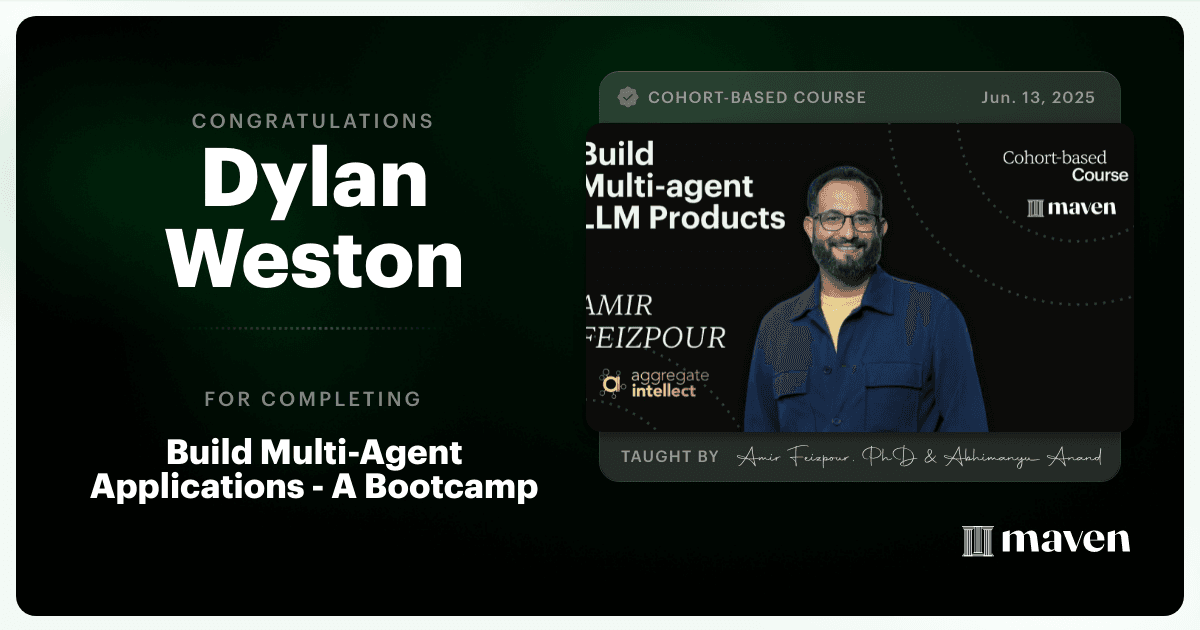 CONGRATULATIONS

Dylan Weston

FOR COMPLETING

Build Multi-Agent Applications - A Bootcamp

COHORT-BASED COURSE Jun. 13, 2025

Build Multi-agent LLM Products

Cohort-based Course

maven

AMIR FEIZPOUR

aggregate intellect

TAUGHT BY Amir Feizpour, PhD & Abhimanyu Anand

maven